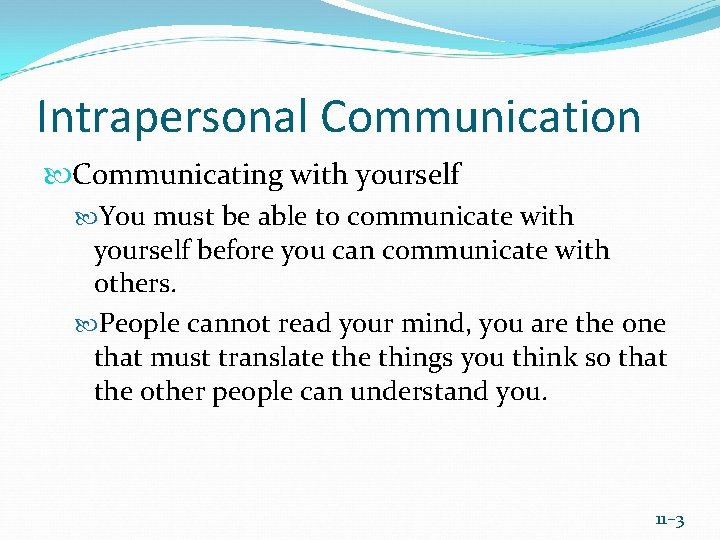 Intrapersonal Communication

Communicating with yourself

You must be able to communicate with yourself before you can communicate with others.

People cannot read your mind, you are the one that must translate the things you think so that the other people can understand you.

11-3